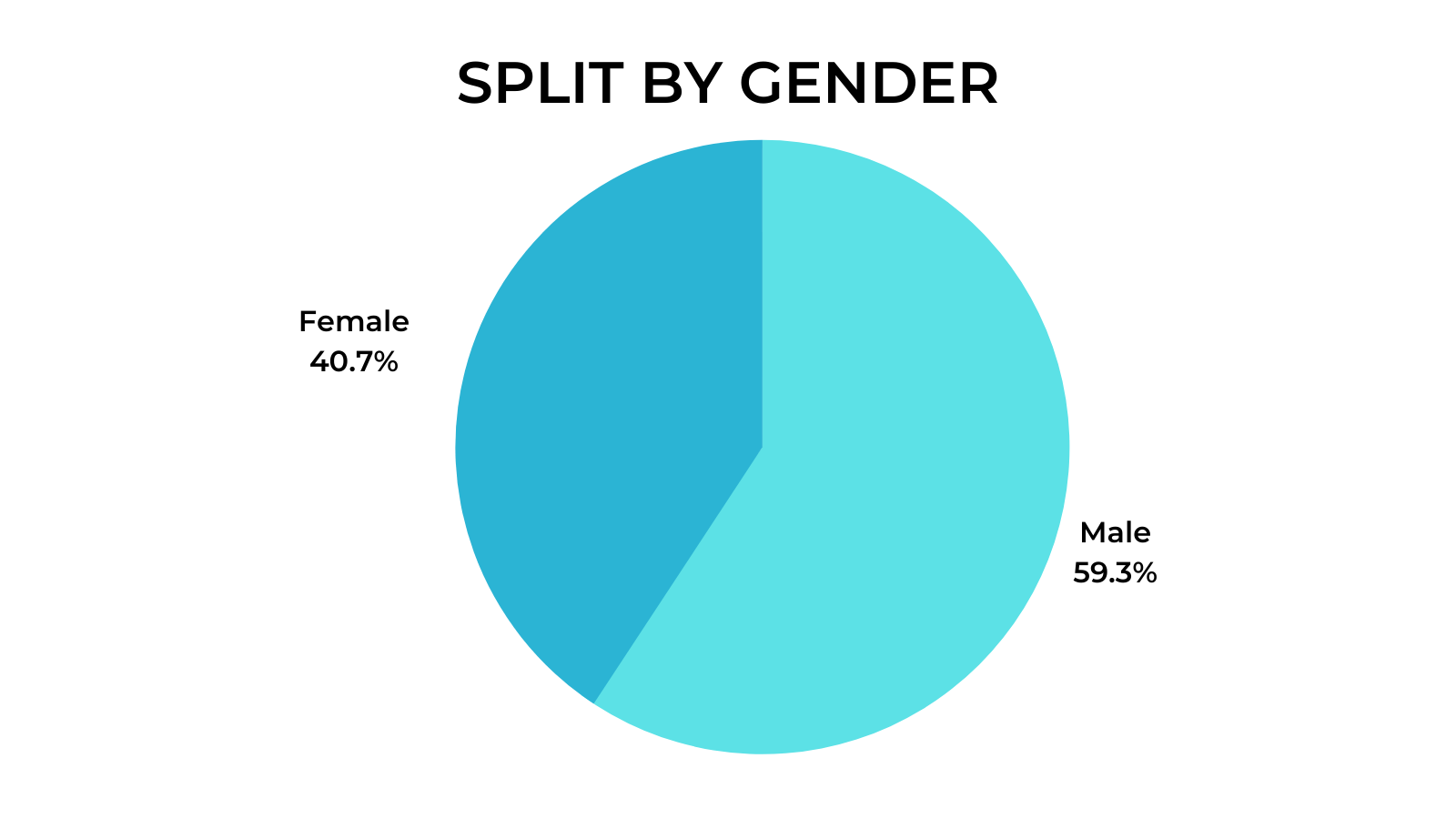 SPLIT BY GENDER

Female
40.7%

Male
59.3%